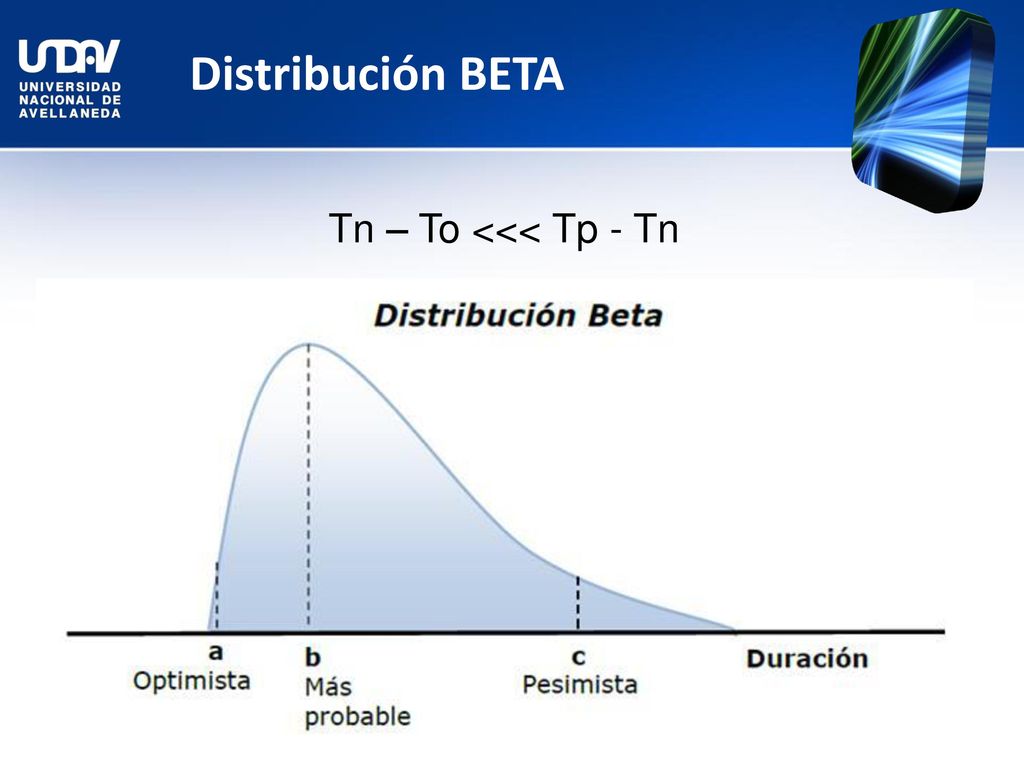 UNDAV
UNIVERSIDAD NACIONAL DE AVELLANEDA

Distribución BETA

Tn – To <<< Tp - Tn

Distribución Beta

a
Optimista

b
Más probable

c
Pesimista

Duración